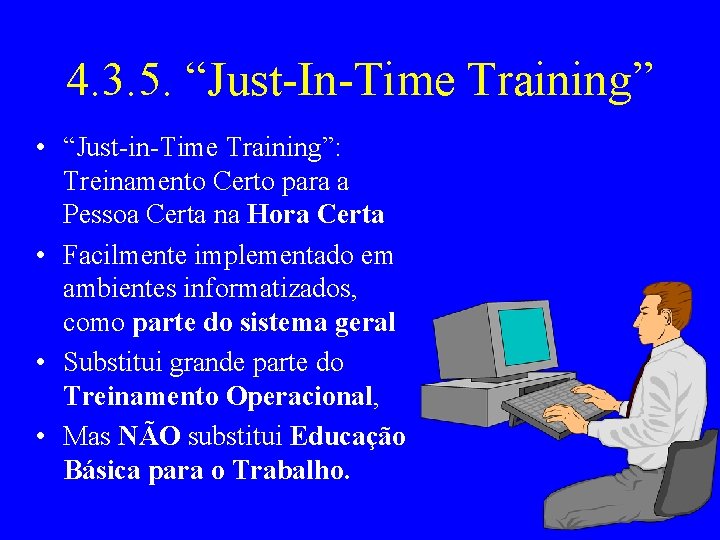 4.3.5. “Just-In-Time Training”

• “Just-in-Time Training”: Treinamento Certo para a Pessoa Certa na Hora Certa
• Facilmente implementado em ambientes informatizados, como parte do sistema geral
• Substitui grande parte do Treinamento Operacional,
• Mas NÃO substitui Educação Básica para o Trabalho.